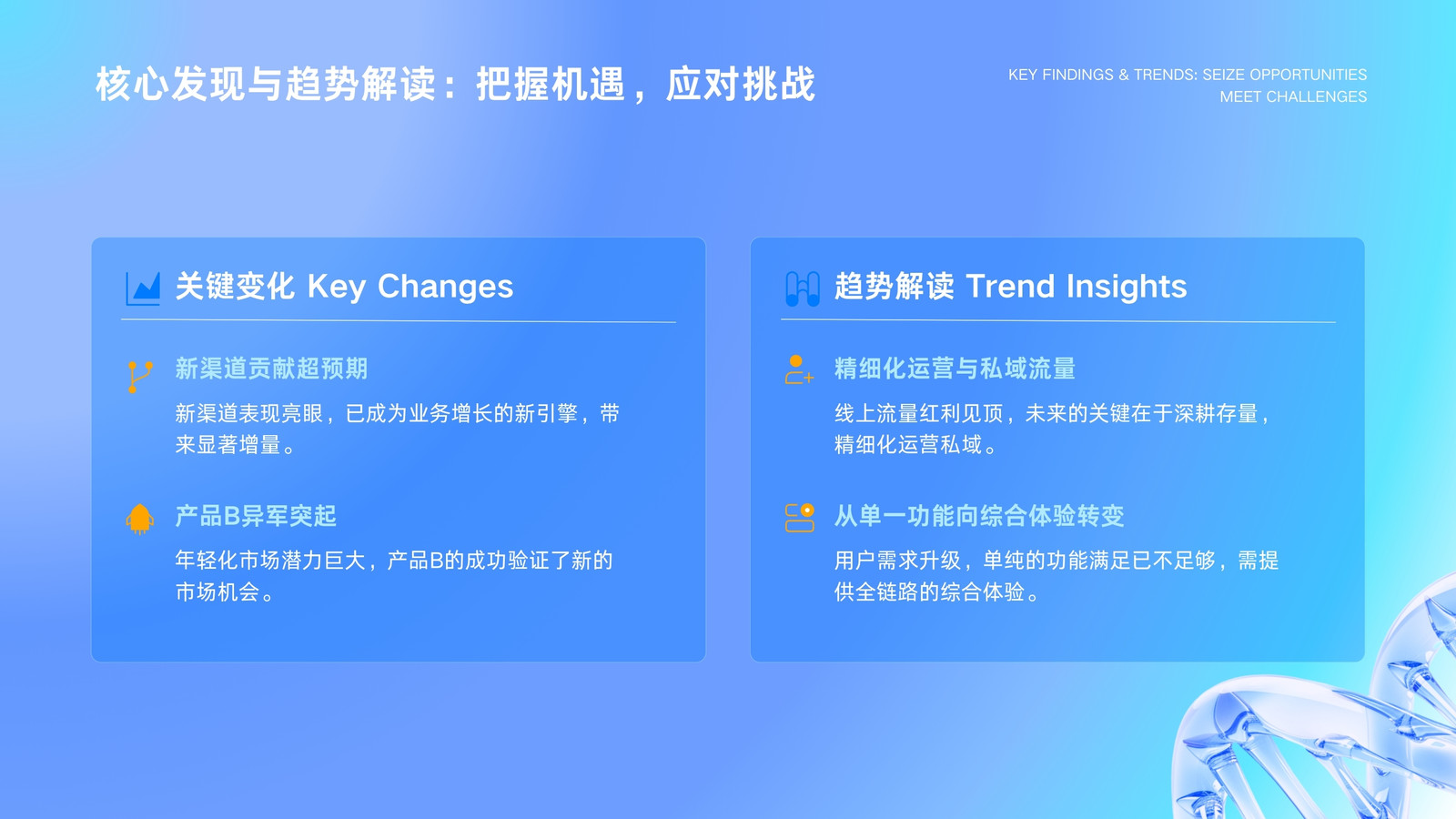 核心发现与趋势解读：把握机遇，应对挑战

KEY FINDINGS & TRENDS: SEIZE OPPORTUNITIES MEET CHALLENGES

关键变化 Key Changes

新渠道贡献超预期

新渠道表现亮眼，已成为业务增长的新引擎，带来显著增量。

产品B异军突起

年轻化市场潜力巨大，产品B的成功验证了新的市场机会。

趋势解读 Trend Insights

精细化运营与私域流量

线上流量红利见顶，未来的关键在于深耕存量，精细化运营私域。

从单一功能向综合体验转变

用户需求升级，单纯的功能满足已不足够，需提供全链路的综合体验。